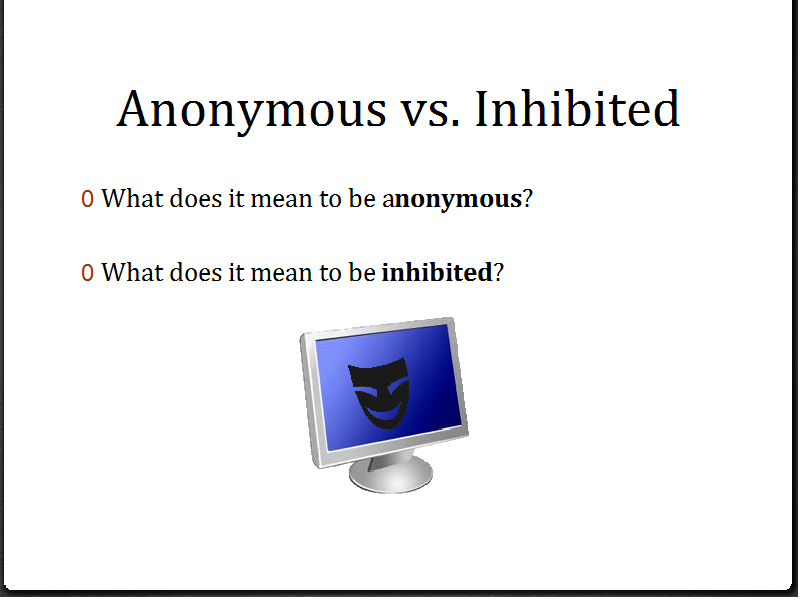 Anonymous vs. Inhibited

0 What does it mean to be anonymous?

0 What does it mean to be inhibited?